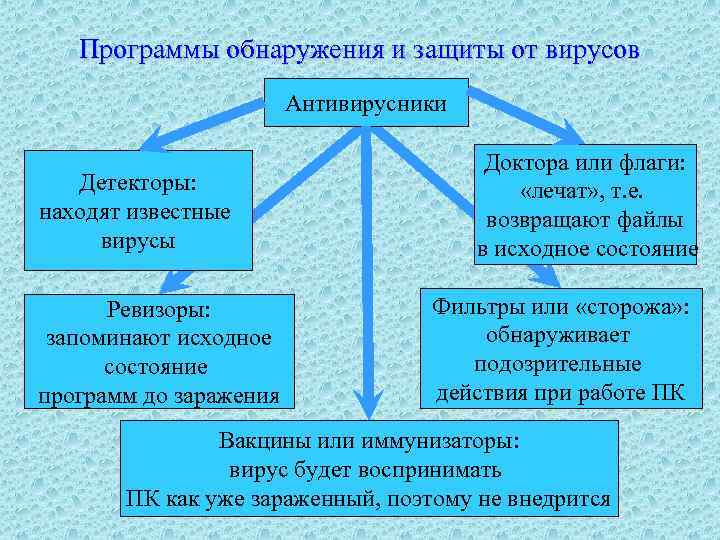 Программы обнаружения и защиты от вирусов

Антивирусники

Детекторы:
находят известные вирусы

Доктора или флаги:
«лечат», т.е. возвращают файлы в исходное состояние

Ревизоры:
запоминают исходное состояние программ до заражения

Фильтры или «сторожа»:
обнаруживает подозрительные действия при работе ПК

Вакцины или иммунизаторы:
вирус будет воспринимать ПК как уже зараженный, поэтому не внедрится